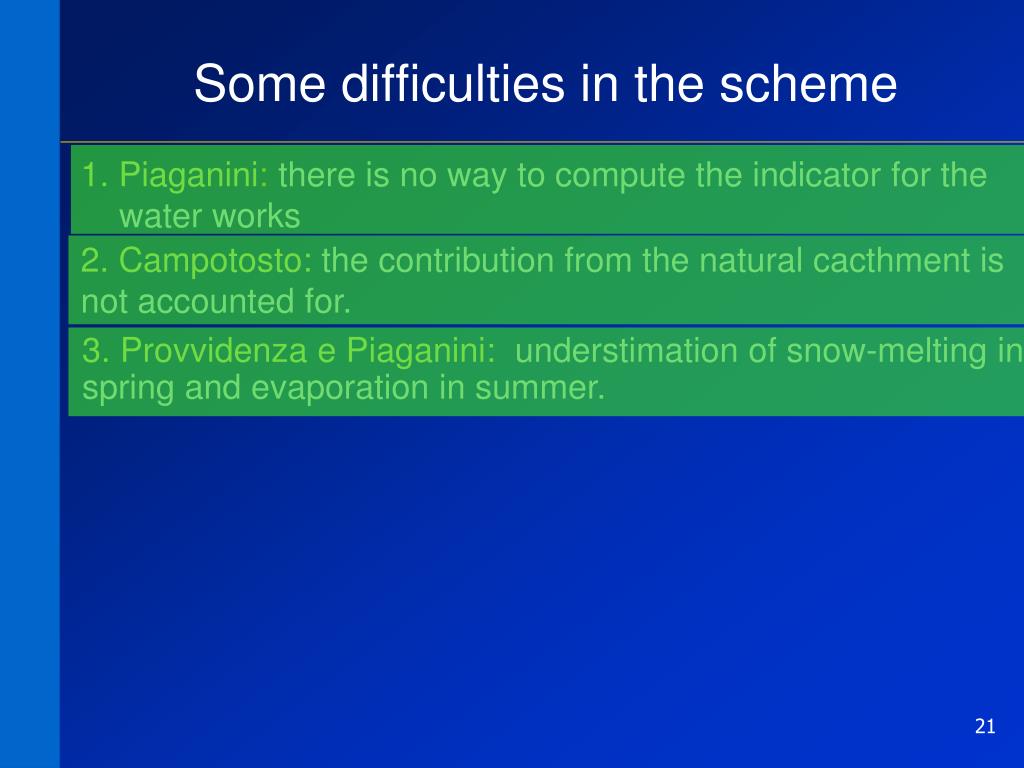 Some difficulties in the scheme

1. Piaganini: there is no way to compute the indicator for the water works

2. Campotosto: the contribution from the natural cacthment is not accounted for.

3. Provvidenza e Piaganini: understimation of snow-melting in spring and evaporation in summer.

21